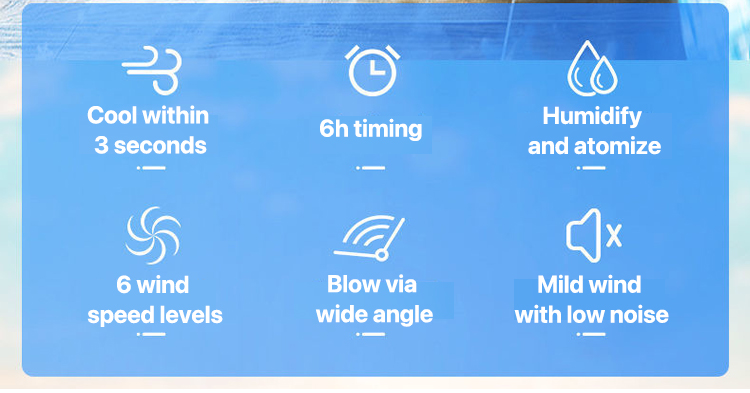 Cool within 3 seconds

6h timing

Humidify and atomize

6 wind speed levels

Blow via wide angle

Mild wind with low noise